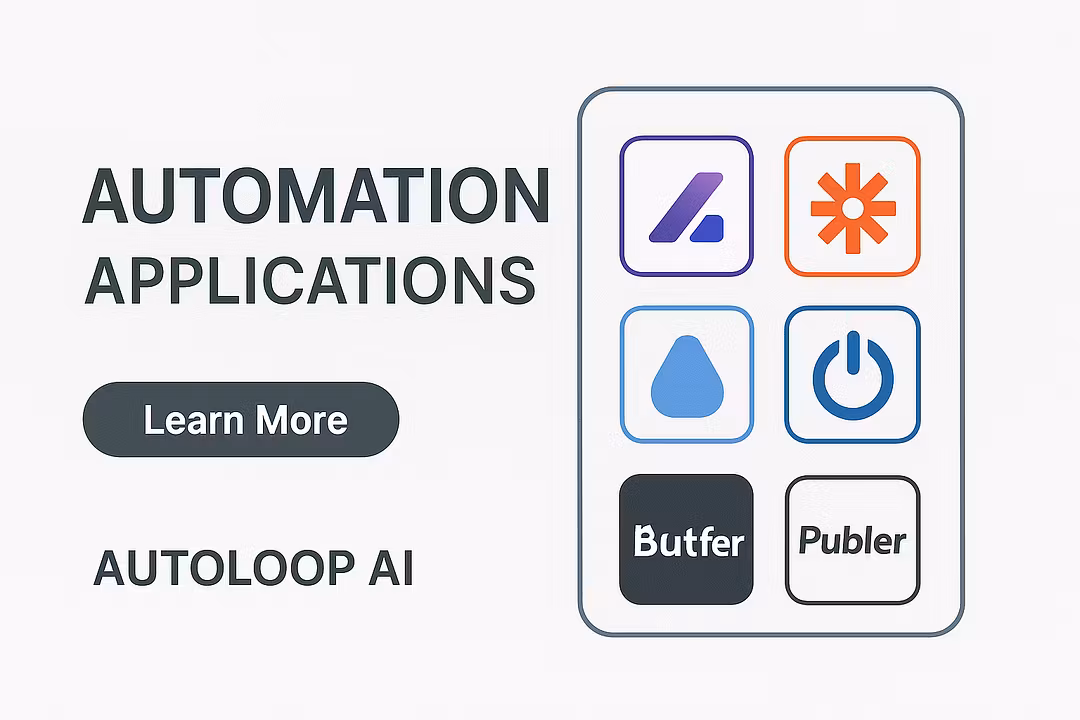 AUTOMATION APPLICATIONS

Learn More

AUTOLOOP AI

Butfer

Publer